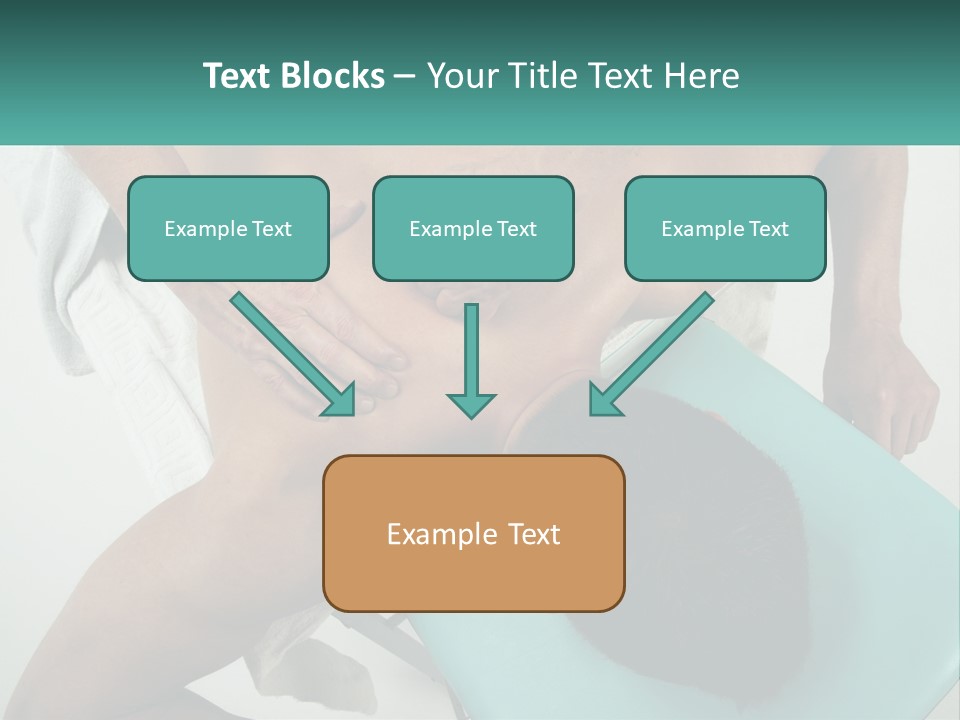 Text Blocks – Your Title Text Here

Example Text

Example Text

Example Text

Example Text